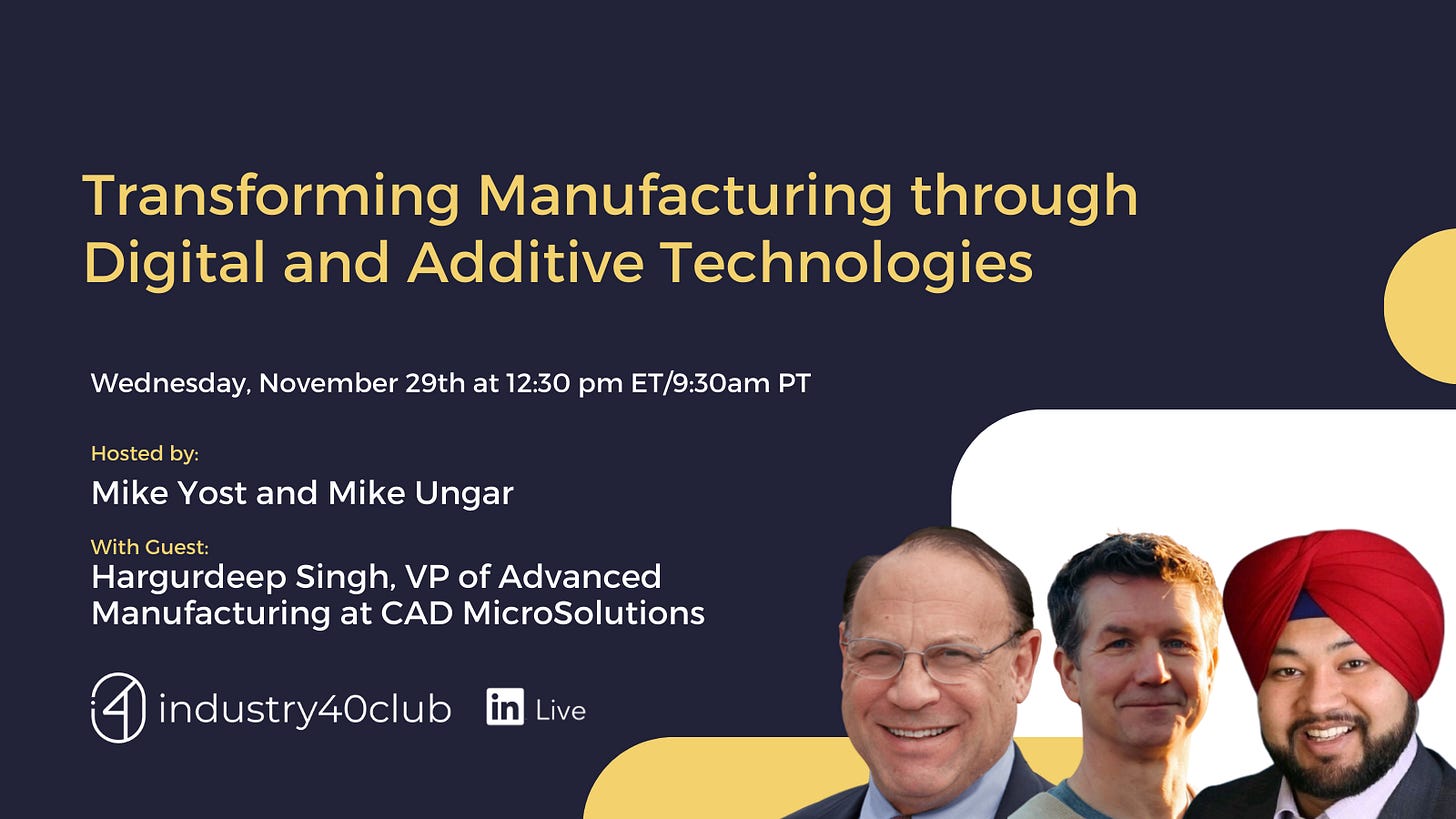 Transforming Manufacturing through Digital and Additive Technologies

Wednesday, November 29th at 12:30 pm ET/9:30am PT

Hosted by:

Mike Yost and Mike Ungar

With Guest:

Hargurdeep Singh, VP of Advanced Manufacturing at CAD MicroSolutions

i4 industry40club

in Live